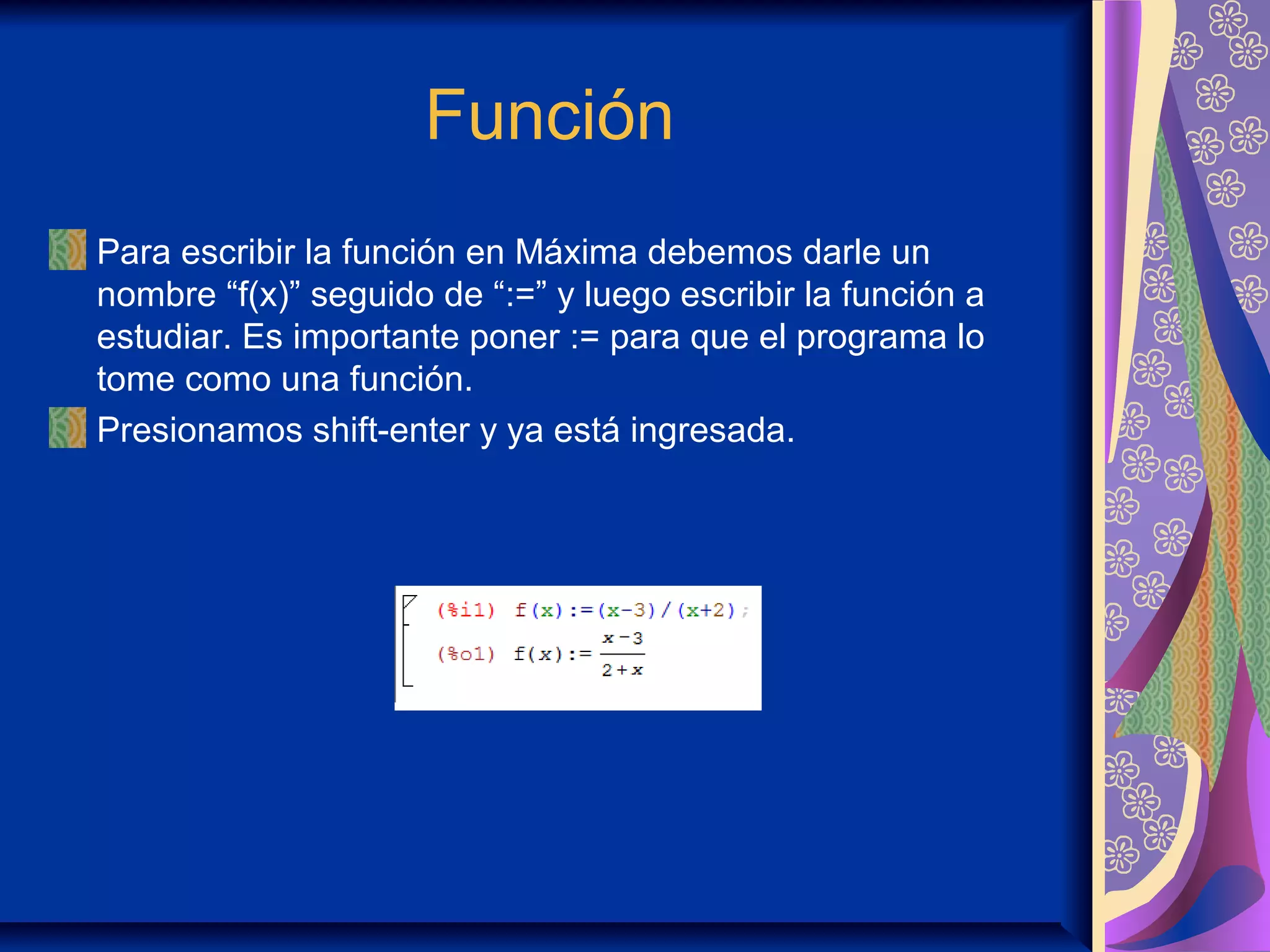 Función

Para escribir la función en Máxima debemos darle un nombre “f(x)” seguido de “:=” y luego escribir la función a estudiar. Es importante poner := para que el programa lo tome como una función.

Presionamos shift-enter y ya está ingresada.

(%i1) f(x):=(x-3)/(x+2);

(%o1) $f(x):=\frac{x-3}{2+x}$